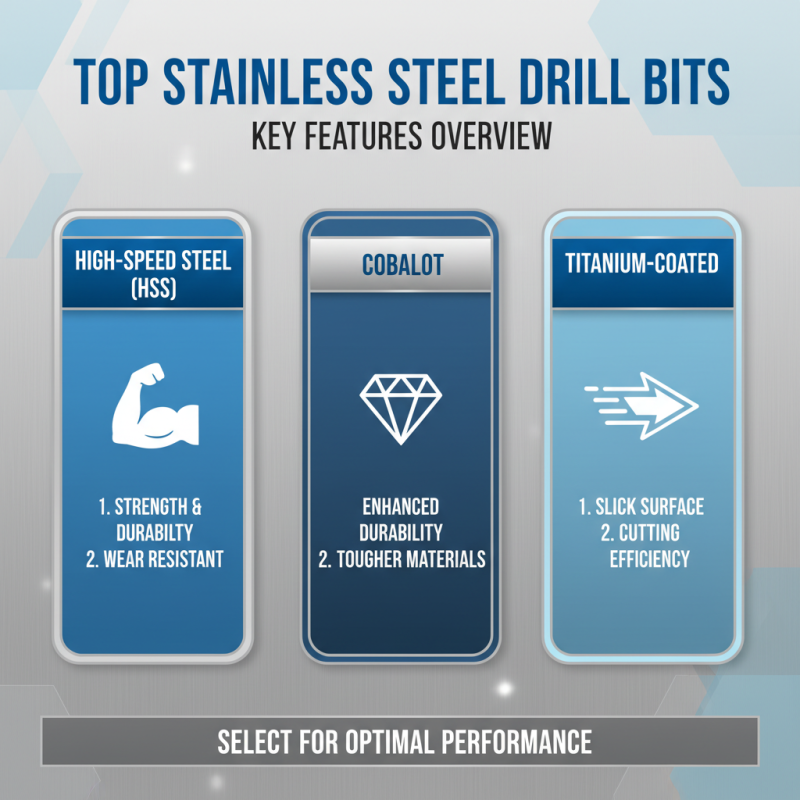 TOP STAINLESS STEEL DRILL BITS

KEY FEATURES OVERVIEW

HIGH-SPEED STEEL (HSS)

1. STRENGTH & DURABILTY
2. WEAR RESISTANT

COBALOT

ENHANCED DURABILITY
2. TOUGHER MATERIALS

TITANIUM-COATED

1. SLICK SURFACE
2. CUTTING EFFICIENCY

SELECT FOR OPTIMAL PERFORMANCE